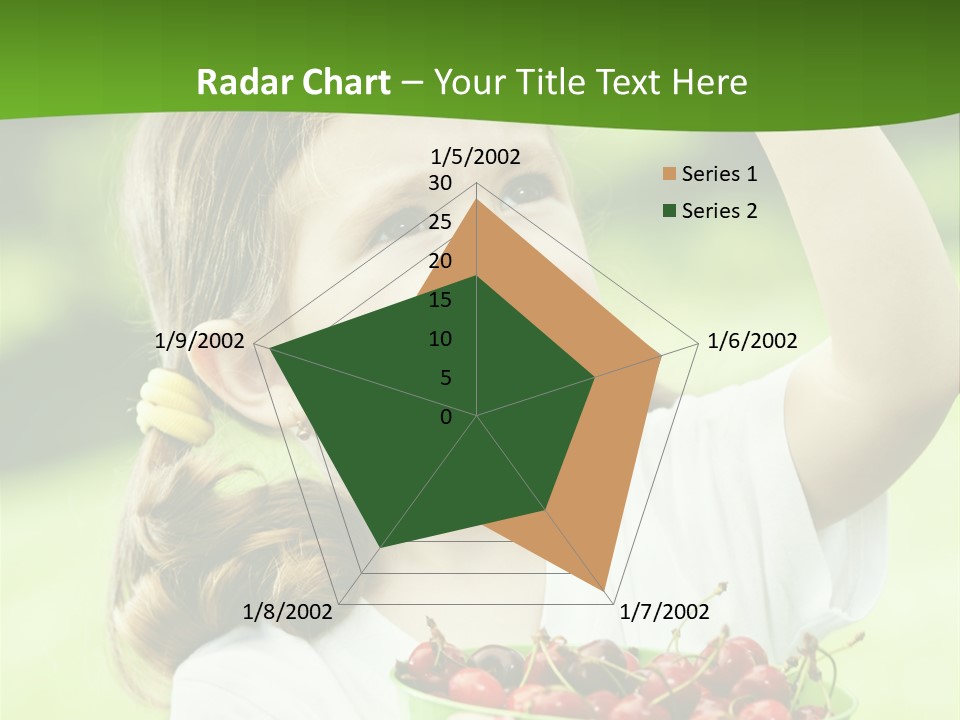 Radar Chart – Your Title Text Here

1/5/2002
30
25
20
15
10
5
0
1/6/2002
1/7/2002
1/8/2002
1/9/2002

Series 1
Series 2